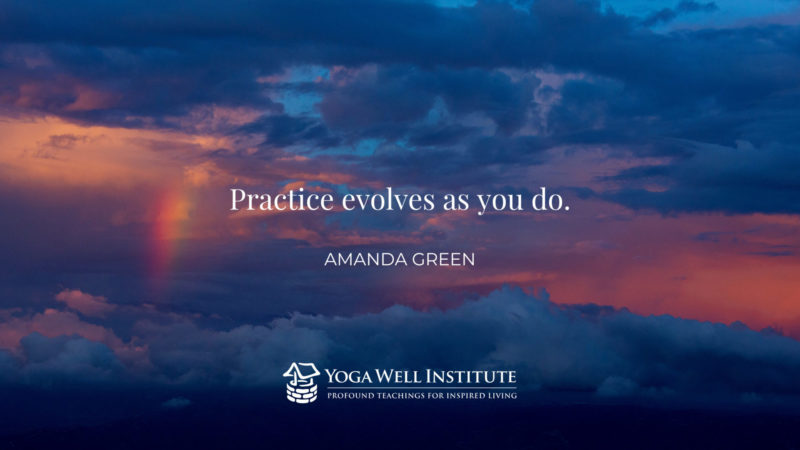 Practice evolves as you do.

AMANDA GREEN

YOGA WELL INSTITUTE
PROFOUND TEACHINGS FOR INSPIRED LIVING